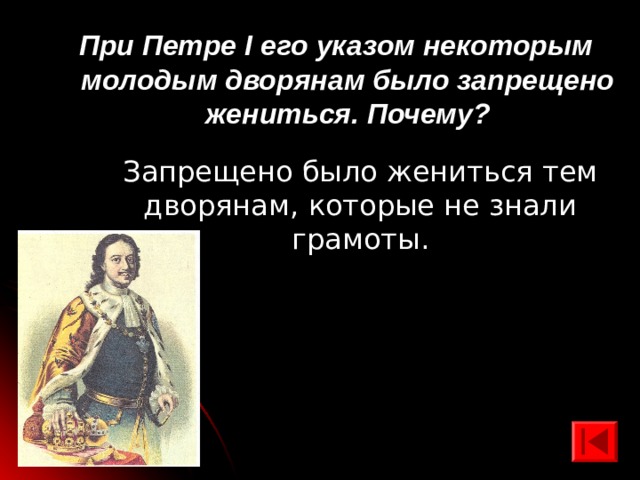 При Петре I его указом некоторым молодым дворянам было запрещено жениться. Почему?

Запрещено было жениться тем дворянам, которые не знали грамоты.